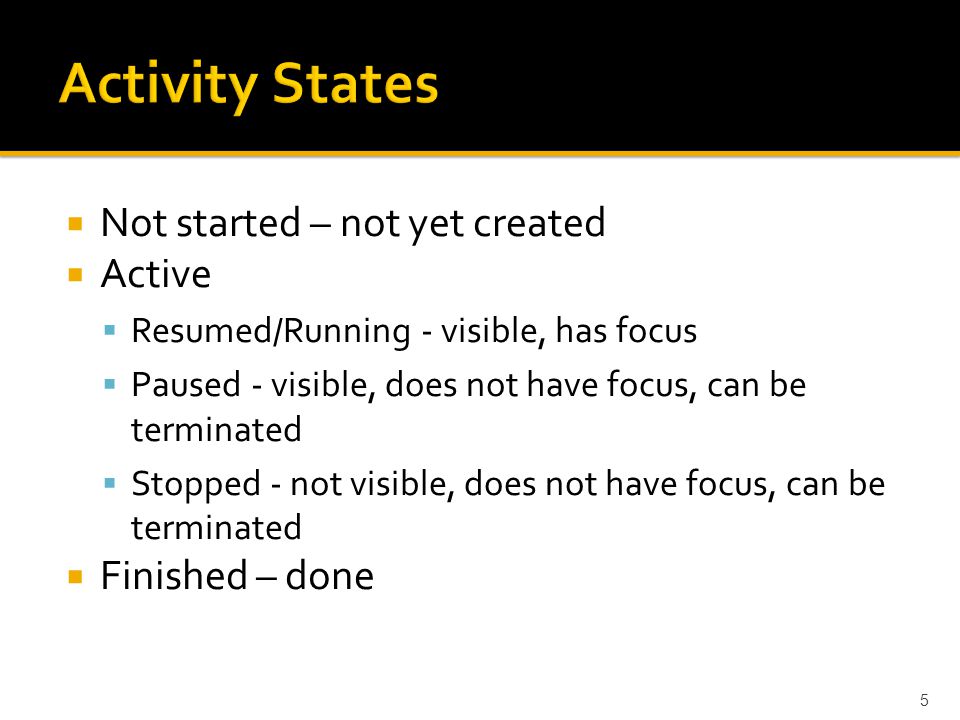 Activity States

▪ Not started – not yet created
▪ Active
▪ Resumed/Running - visible, has focus
▪ Paused - visible, does not have focus, can be terminated
▪ Stopped - not visible, does not have focus, can be terminated
▪ Finished – done

5